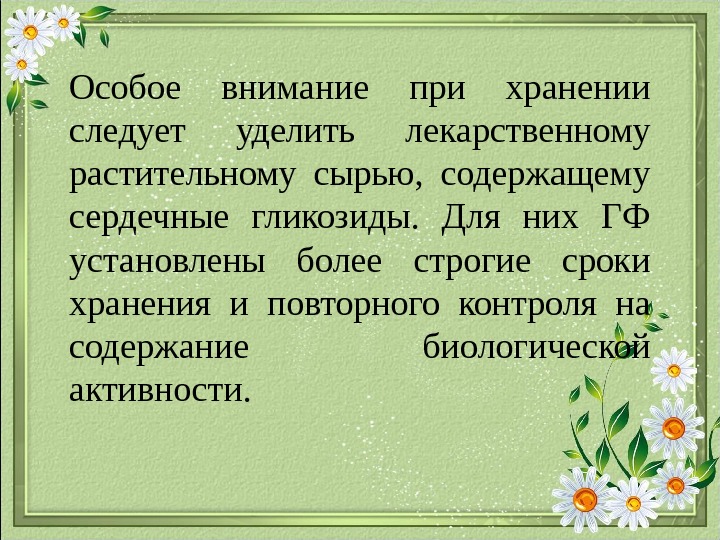 Особое внимание при хранении следует уделить лекарственному растительному сырью, содержащему сердечные гликозиды. Для них ГФ установлены более строгие сроки хранения и повторного контроля на содержание биологической активности.